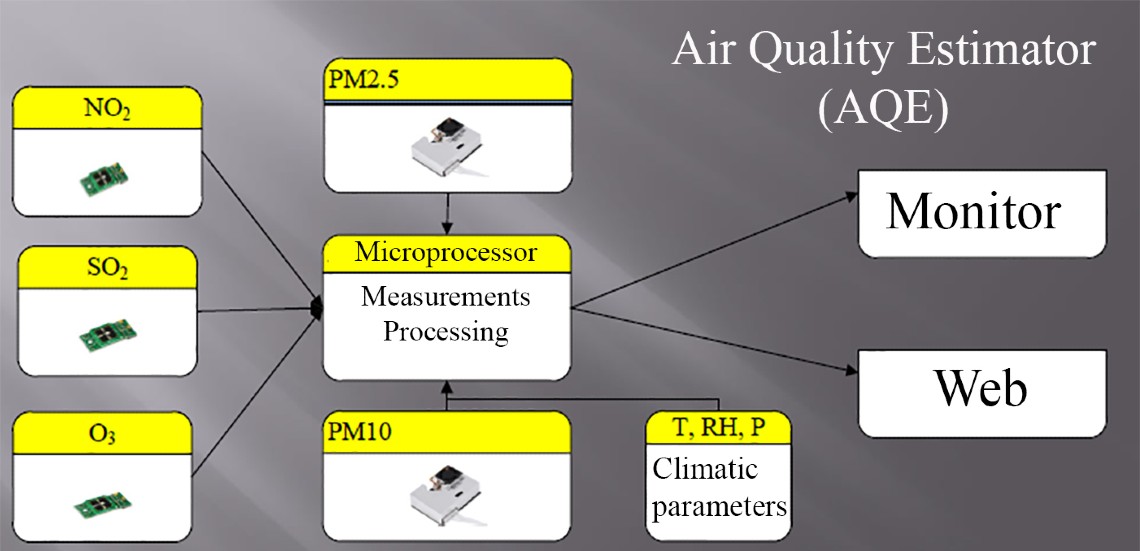 Air Quality Estimator
(AQE)

$NO_2$

$SO_2$

$O_3$

PM2.5

Microprocessor

Measurements Processing

PM10

T, RH, P

Climatic parameters

Monitor

Web